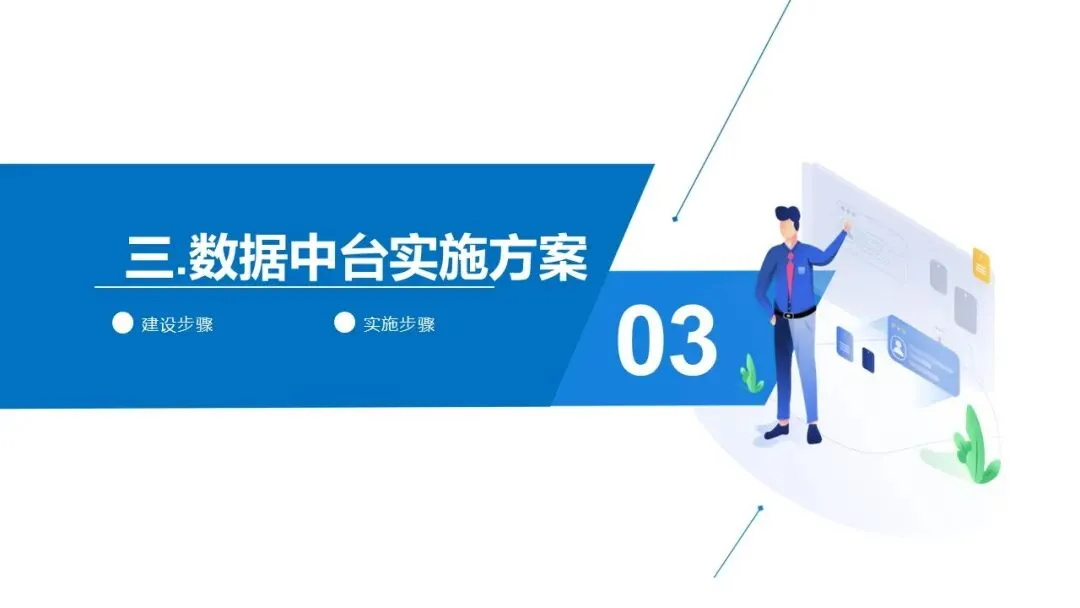 三.数据中台实施方案

建设步骤

实施步骤

03